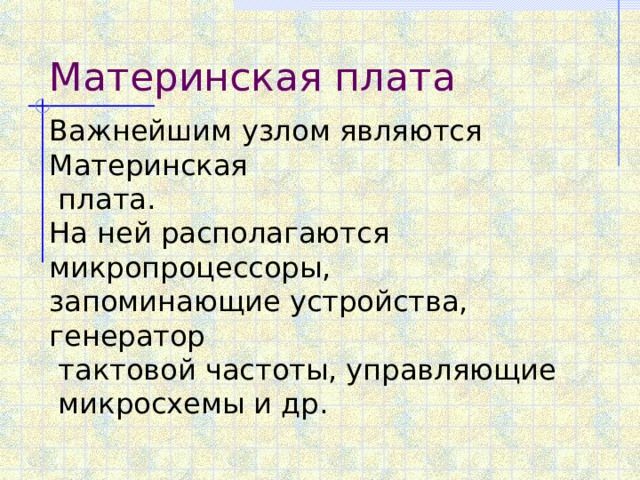 Материнская плата

Важнейшим узлом являются Материнская плата.
На ней располагаются микропроцессоры, запоминающие устройства, генератор тактовой частоты, управляющие микросхемы и др.